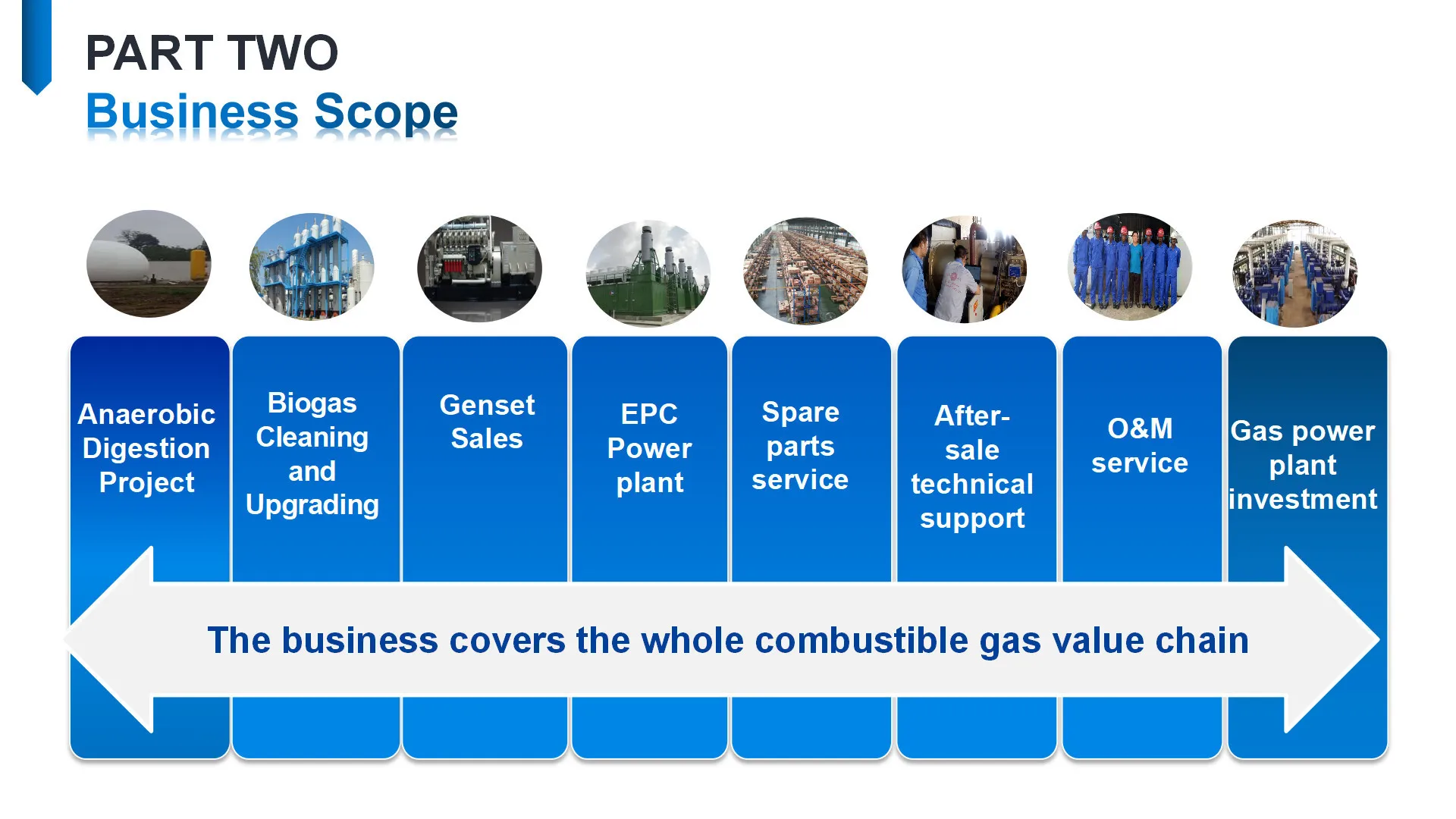 PART TWO
Business Scope

Anaerobic Digestion Project

Biogas Cleaning and Upgrading

Genset Sales

EPC Power plant

Spare parts service

After-sale technical support

O&M service

Gas power plant investment

The business covers the whole combustible gas value chain